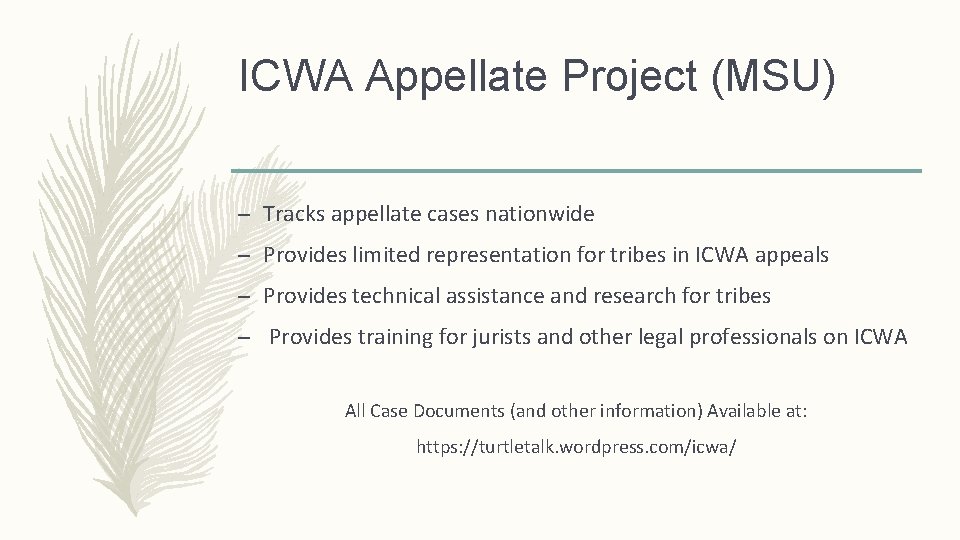 ICWA Appellate Project (MSU)

– Tracks appellate cases nationwide

– Provides limited representation for tribes in ICWA appeals

– Provides technical assistance and research for tribes

– Provides training for jurists and other legal professionals on ICWA

All Case Documents (and other information) Available at:

https://turtletalk.wordpress.com/icwa/